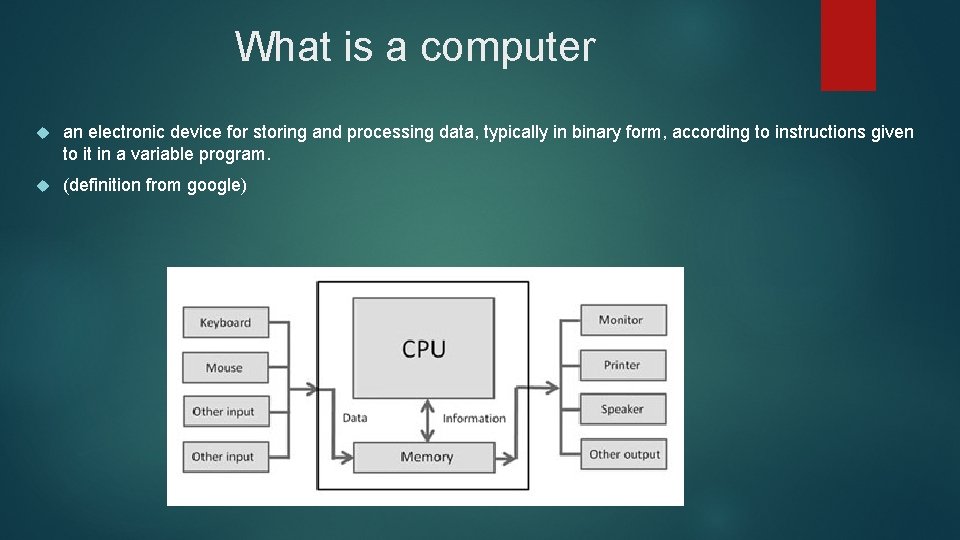 What is a computer

an electronic device for storing and processing data, typically in binary form, according to instructions given to it in a variable program.

(definition from google)

Keyboard
Mouse
Other input
Other input
CPU
Data
Information
Memory
Monitor
Printer
Speaker
Other output